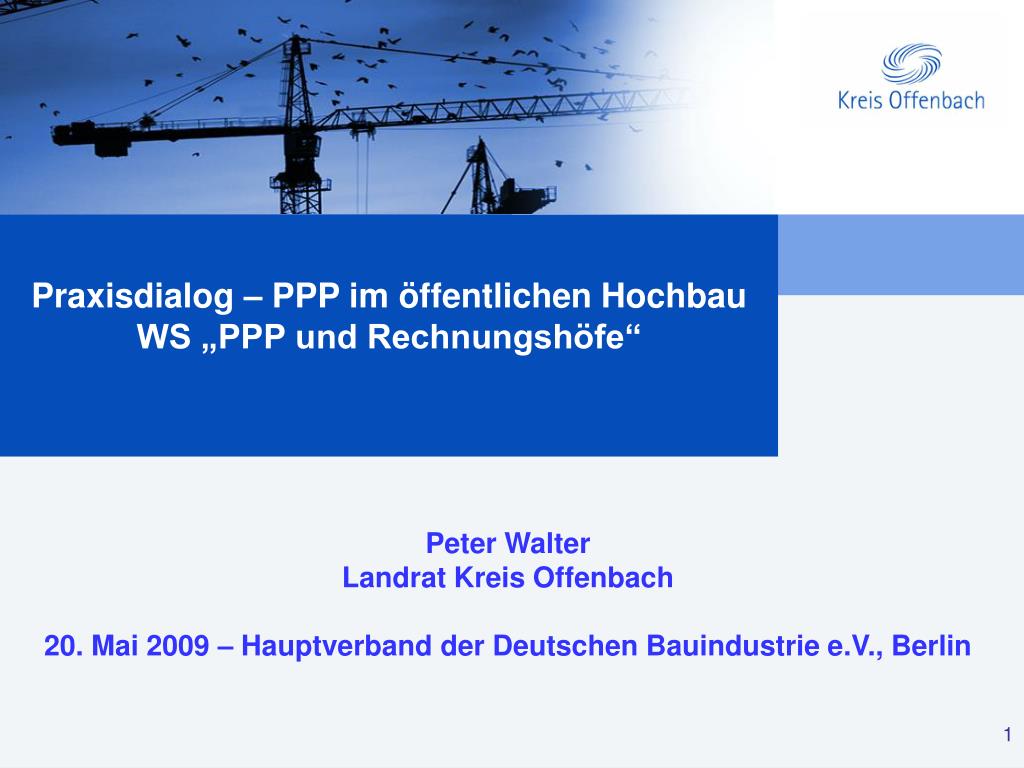 Kreis Offenbach

Praxisdialog – PPP im öffentlichen Hochbau
WS „PPP und Rechnungshöfe“

Peter Walter
Landrat Kreis Offenbach

20. Mai 2009 – Hauptverband der Deutschen Bauindustrie e.V., Berlin

1